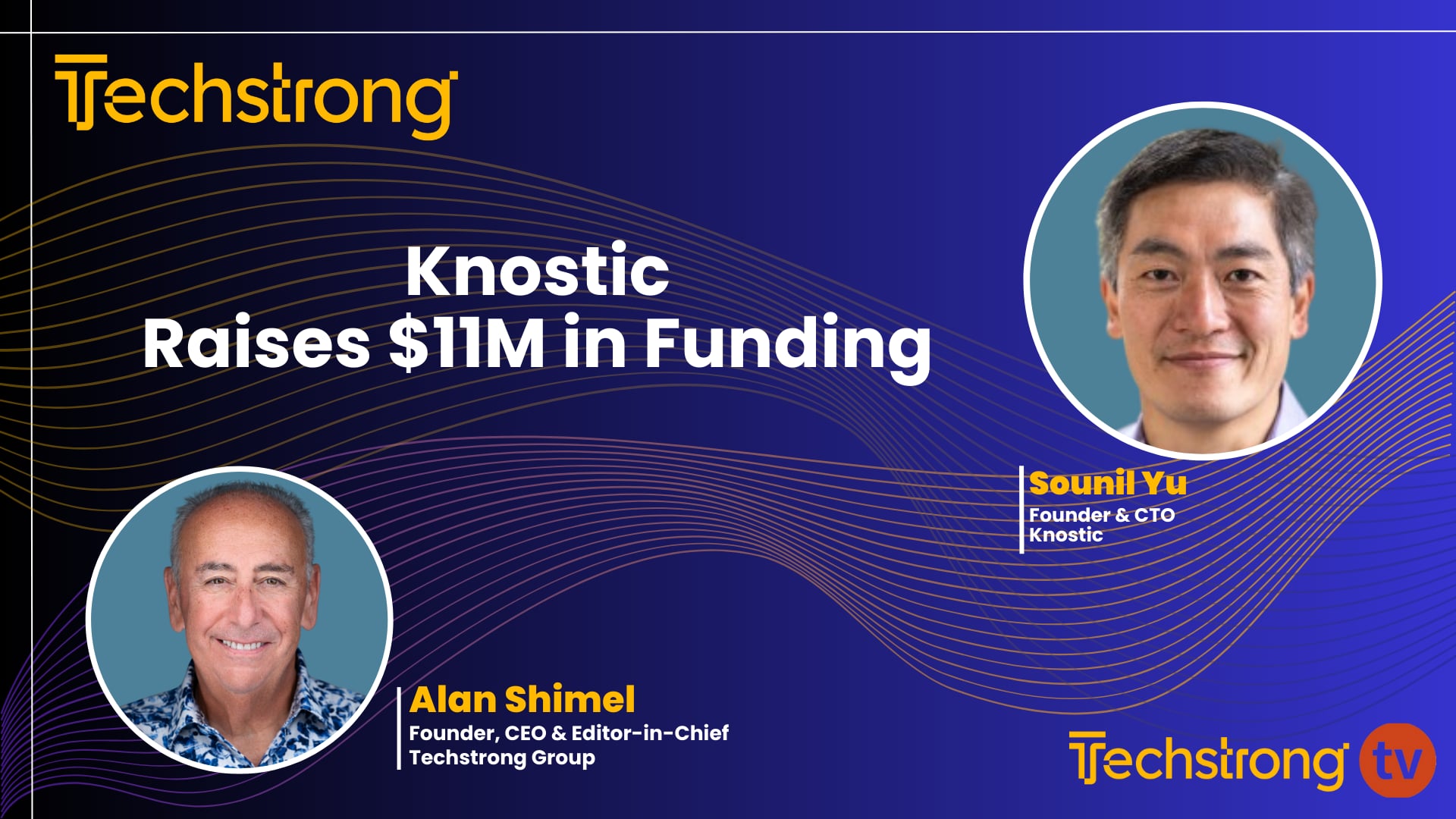 Techstrong

Knostic
Raises $11M in Funding

Sounil Yu
Founder & CTO
Knostic

Alan Shimel
Founder, CEO & Editor-in-Chief
Techstrong Group

Techstrong tv